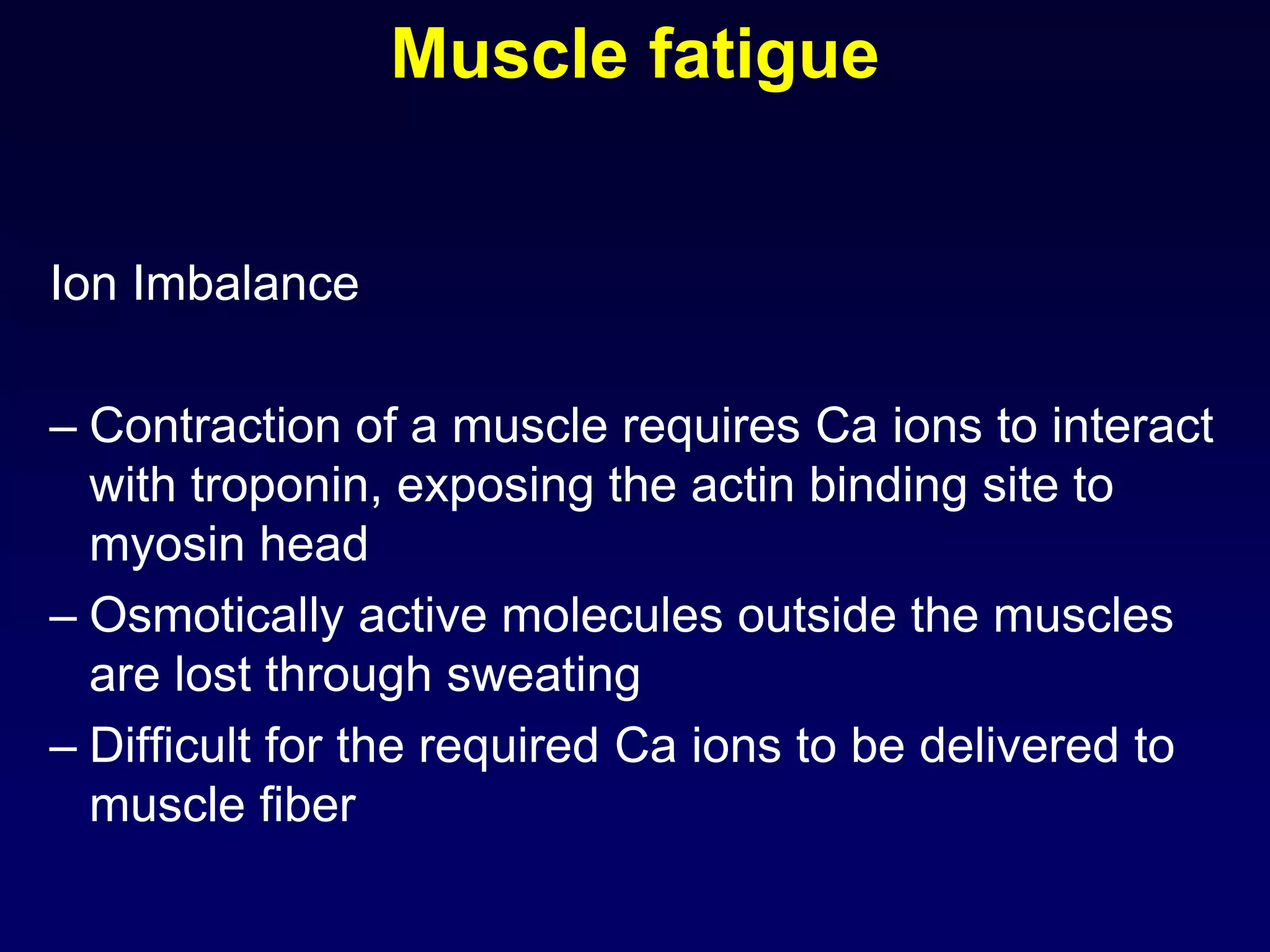 Muscle fatigue

Ion Imbalance

– Contraction of a muscle requires Ca ions to interact with troponin, exposing the actin binding site to myosin head

– Osmotically active molecules outside the muscles are lost through sweating

– Difficult for the required Ca ions to be delivered to muscle fiber